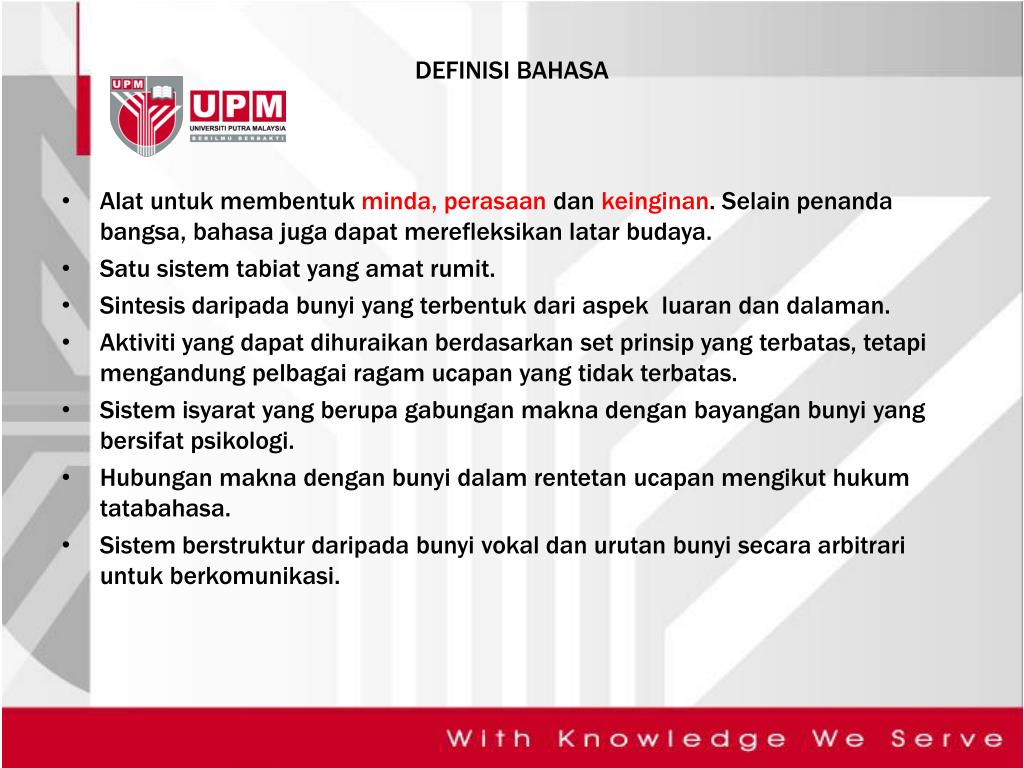 UPM
UPM
UNIVERSITI PUTRA MALAYSIA
BERILMU BERBAKTI

DEFINISI BAHASA

• Alat untuk membentuk minda, perasaan dan keinginan. Selain penanda bangsa, bahasa juga dapat merefleksikan latar budaya.
• Satu sistem tabiat yang amat rumit.
• Sintesis daripada bunyi yang terbentuk dari aspek luaran dan dalaman.
• Aktiviti yang dapat dihuraikan berdasarkan set prinsip yang terbatas, tetapi mengandung pelbagai ragam ucapan yang tidak terbatas.
• Sistem isyarat yang berupa gabungan makna dengan bayangan bunyi yang bersifat psikologi.
• Hubungan makna dengan bunyi dalam rentetan ucapan mengikut hukum tatabahasa.
• Sistem berstruktur daripada bunyi vokal dan urutan bunyi secara arbitrari untuk berkomunikasi.

With Knowledge We Serve